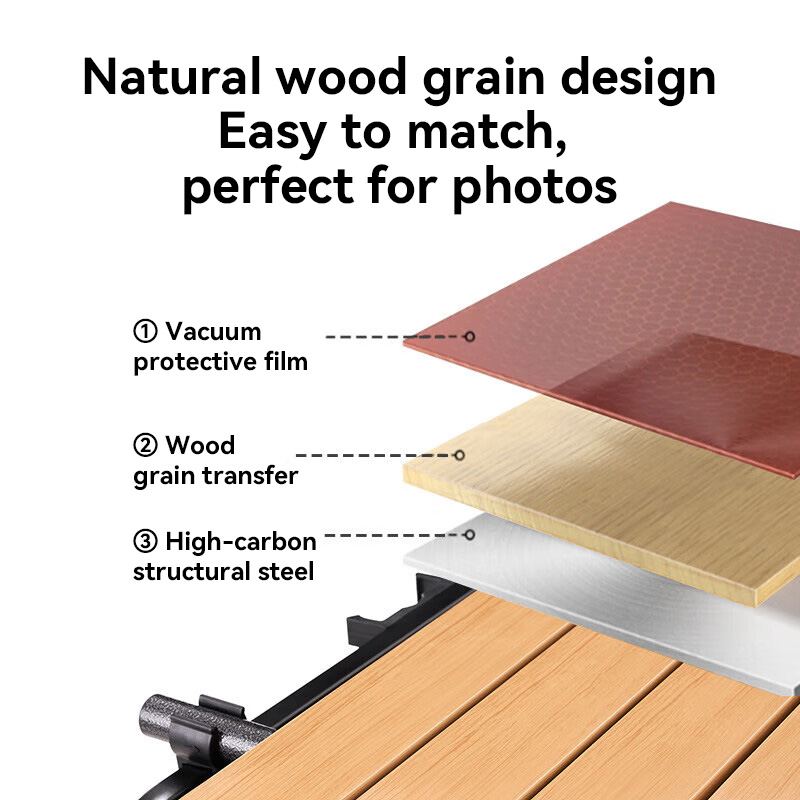 Natural wood grain design
Easy to match,
perfect for photos

① Vacuum protective film

② Wood grain transfer

③ High-carbon structural steel